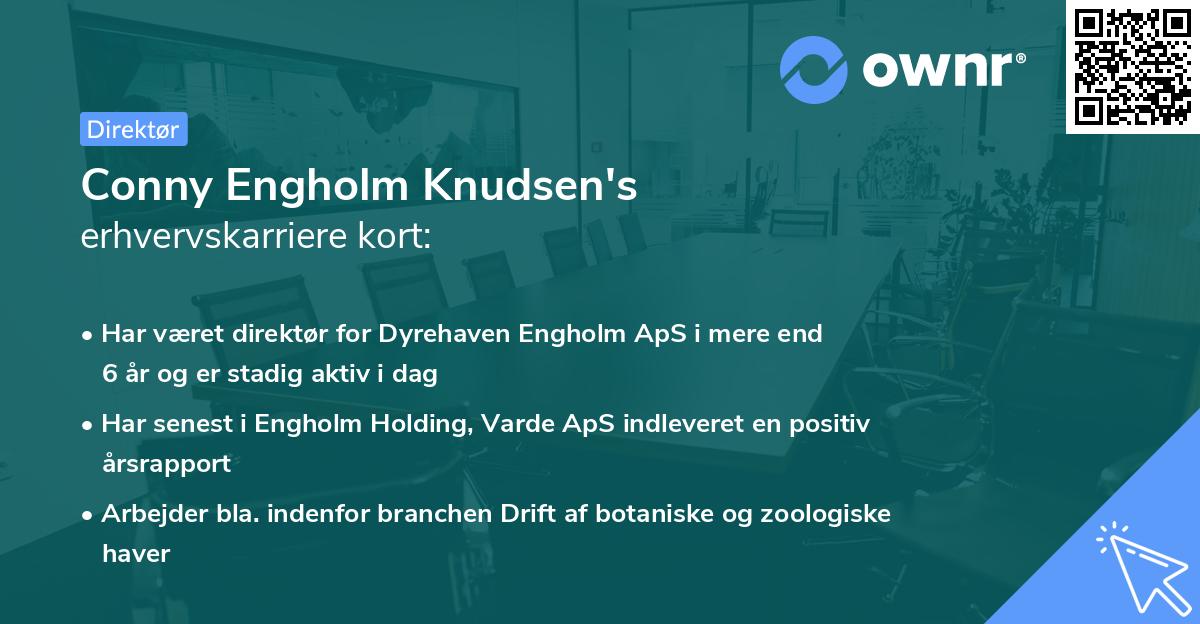 ownr®

Direktør

Conny Engholm Knudsen's
erhvervskarriere kort:

• Har været direktør for Dyrehaven Engholm ApS i mere end 6 år og er stadig aktiv i dag

• Har senest i Engholm Holding, Varde ApS indleveret en positiv årsrapport

• Arbejder bla. indenfor branchen Drift af botaniske og zoologiske haver